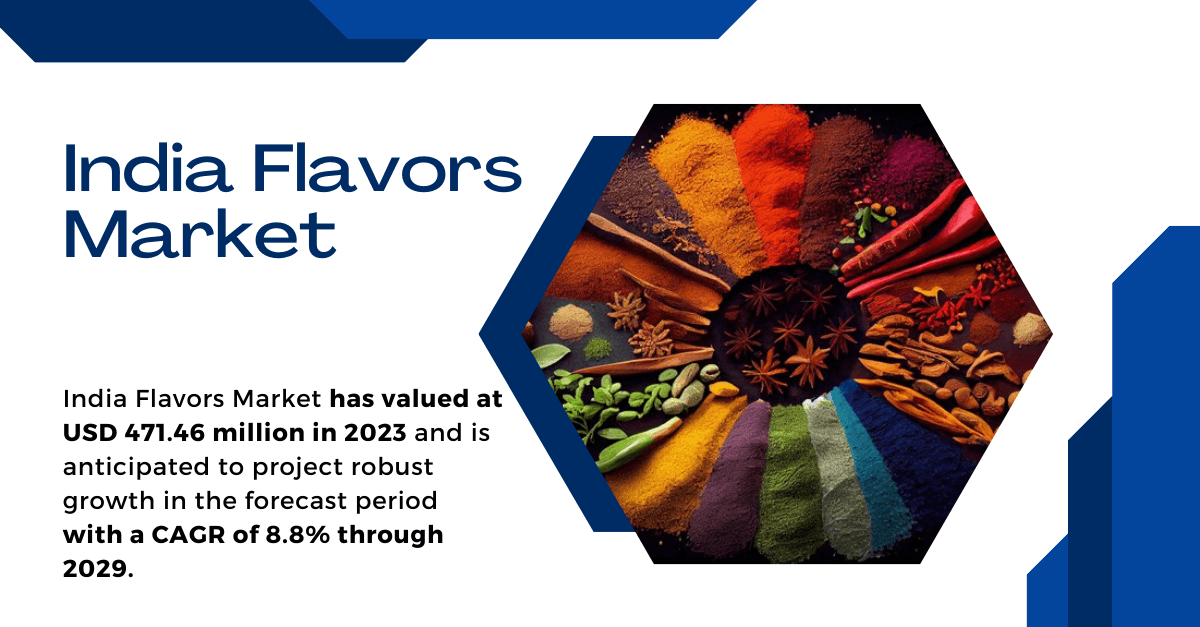 India Flavors Market

India Flavors Market has valued at USD 471.46 million in 2023 and is anticipated to project robust growth in the forecast period with a CAGR of 8.8% through 2029.